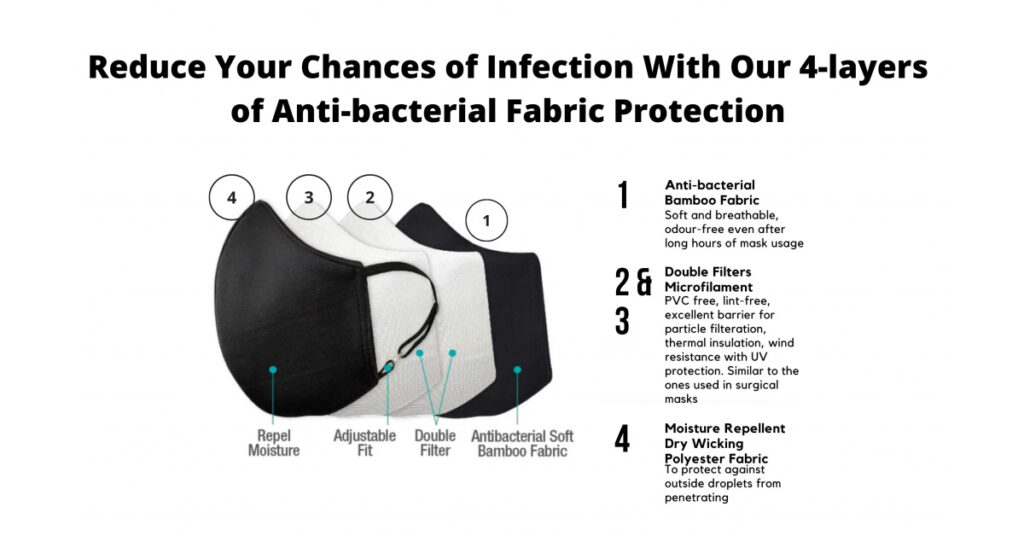 Reduce Your Chances of Infection With Our 4-layers of Anti-bacterial Fabric Protection

4 3 2 1

Repel Moisture

Adjustable Fit

Double Filter

Antibacterial Soft Bamboo Fabric

1
Anti-bacterial Bamboo Fabric
Soft and breathable, odour-free even after long hours of mask usage

2 & 3
Double Filters Microfilament
PVC free, lint-free, excellent barrier for particle filteration, thermal insulation, wind resistance with UV protection. Similar to the ones used in surgical masks

4
Moisture Repellent Dry Wicking Polyester Fabric
To protect against outside droplets from penetrating